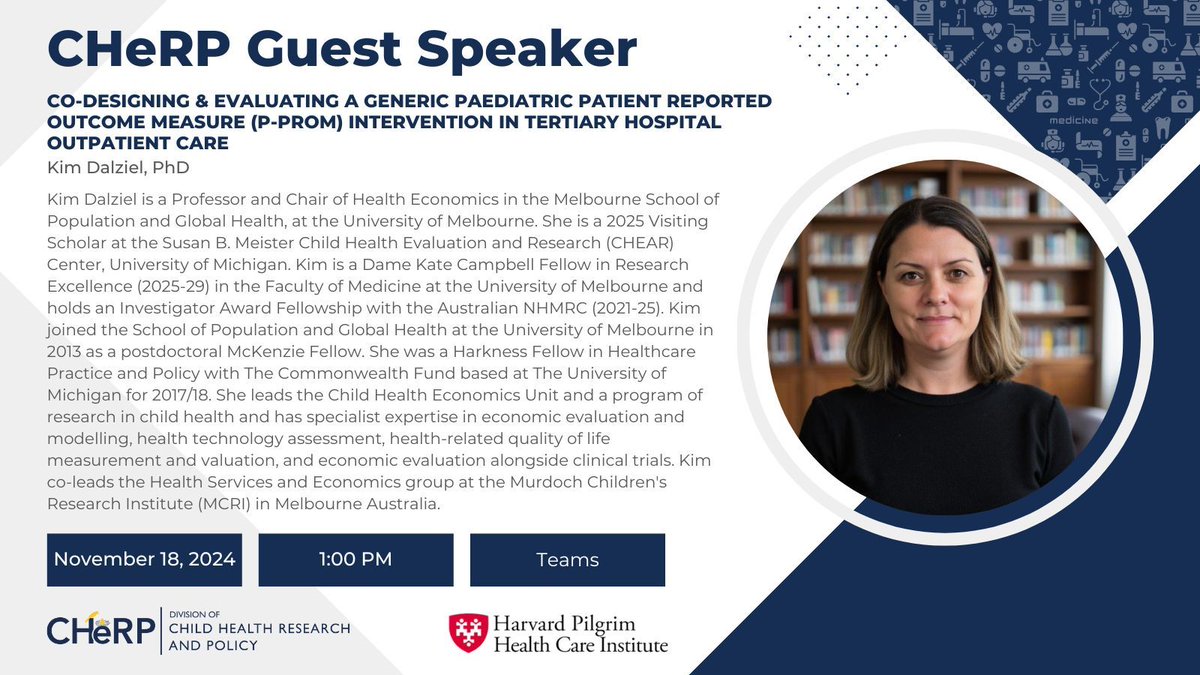 CHeRP Guest Speaker

CO-DESIGNING & EVALUATING A GENERIC PAEDIATRIC PATIENT REPORTED OUTCOME MEASURE (P-PROM) INTERVENTION IN TERTIARY HOSPITAL OUTPATIENT CARE

Kim Dalziel, PhD

Kim Dalziel is a Professor and Chair of Health Economics in the Melbourne School of Population and Global Health, at the University of Melbourne. She is a 2025 Visiting Scholar at the Susan B. Meister Child Health Evaluation and Research (CHEAR) Center, University of Michigan. Kim is a Dame Kate Campbell Fellow in Research Excellence (2025-29) in the Faculty of Medicine at the University of Melbourne and holds an Investigator Award Fellowship with the Australian NHMRC (2021-25). Kim joined the School of Population and Global Health at the University of Melbourne in 2013 as a postdoctoral McKenzie Fellow. She was a Harkness Fellow in Healthcare Practice and Policy with The Commonwealth Fund based at The University of Michigan for 2017/18. She leads the Child Health Economics Unit and a program of research in child health and has specialist expertise in economic evaluation and modelling, health technology assessment, health-related quality of life measurement and valuation, and economic evaluation alongside clinical trials. Kim co-leads the Health Services and Economics group at the Murdoch Children's Research Institute (MCRI) in Melbourne Australia.

November 18, 2024

1:00 PM

Teams

CHeRP DIVISION OF CHILD HEALTH RESEARCH AND POLICY

Harvard Pilgrim Health Care Institute

medicine